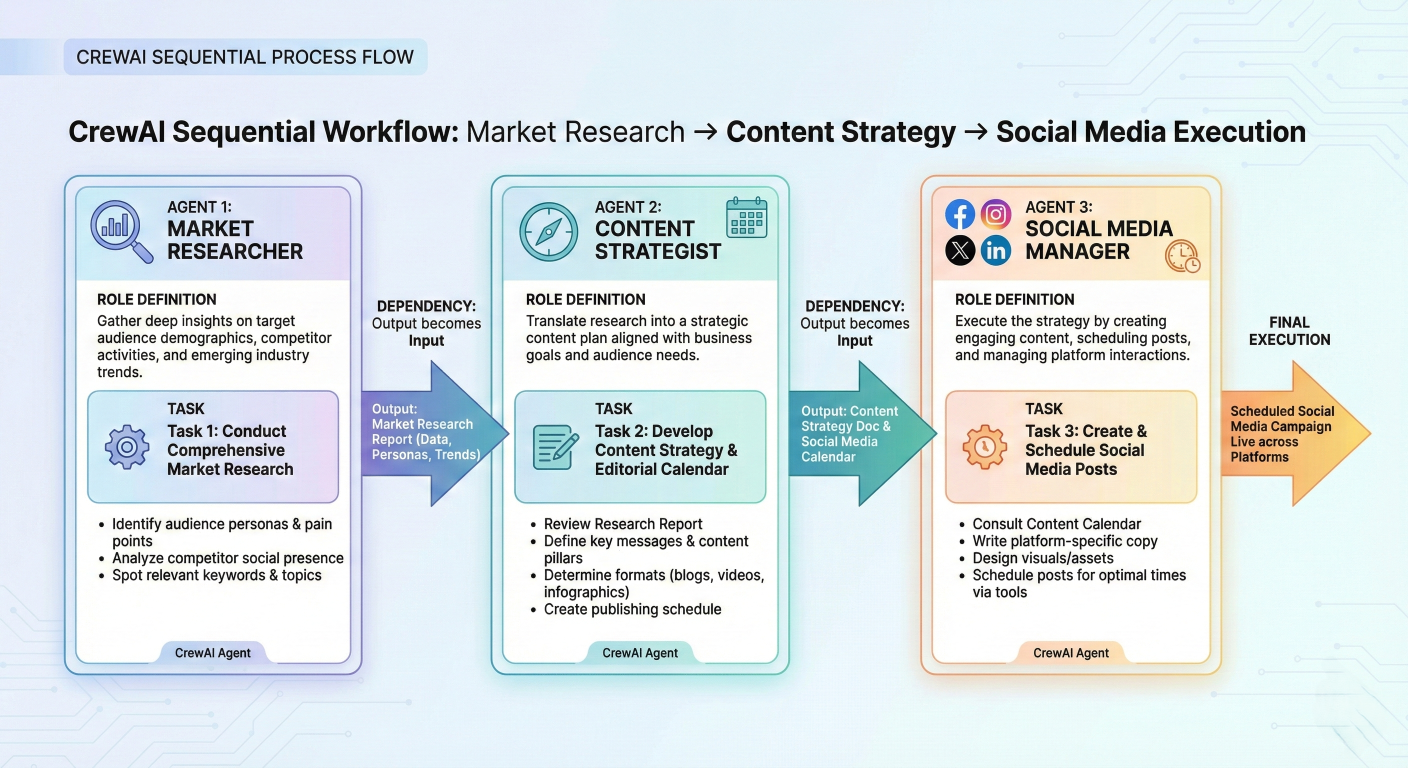 CREWAI SEQUENTIAL PROCESS FLOW

CrewAI Sequential Workflow: Market Research → Content Strategy → Social Media Execution

AGENT 1:
MARKET RESEARCHER

ROLE DEFINITION
Gather deep insights on target audience demographics, competitor activities, and emerging industry trends.

TASK
Task 1: Conduct Comprehensive Market Research

- Identify audience personas & pain points
- Analyze competitor social presence
- Spot relevant keywords & topics

CrewAI Agent

DEPENDENCY:
Output becomes Input

Output: Market Research Report (Data, Personas, Trends)

AGENT 2:
CONTENT STRATEGIST

ROLE DEFINITION
Translate research into a strategic content plan aligned with business goals and audience needs.

TASK
Task 2: Develop Content Strategy & Editorial Calendar

- Review Research Report
- Define key messages & content pillars
- Determine formats (blogs, videos, infographics)
- Create publishing schedule

CrewAI Agent

DEPENDENCY:
Output becomes Input

Output: Content Strategy Doc & Social Media Calendar

AGENT 3:
SOCIAL MEDIA MANAGER

ROLE DEFINITION
Execute the strategy by creating engaging content, scheduling posts, and managing platform interactions.

TASK
Task 3: Create & Schedule Social Media Posts

- Consult Content Calendar
- Write platform-specific copy
- Design visuals/assets
- Schedule posts for optimal times via tools

CrewAI Agent

FINAL EXECUTION

Scheduled Social Media Campaign Live across Platforms